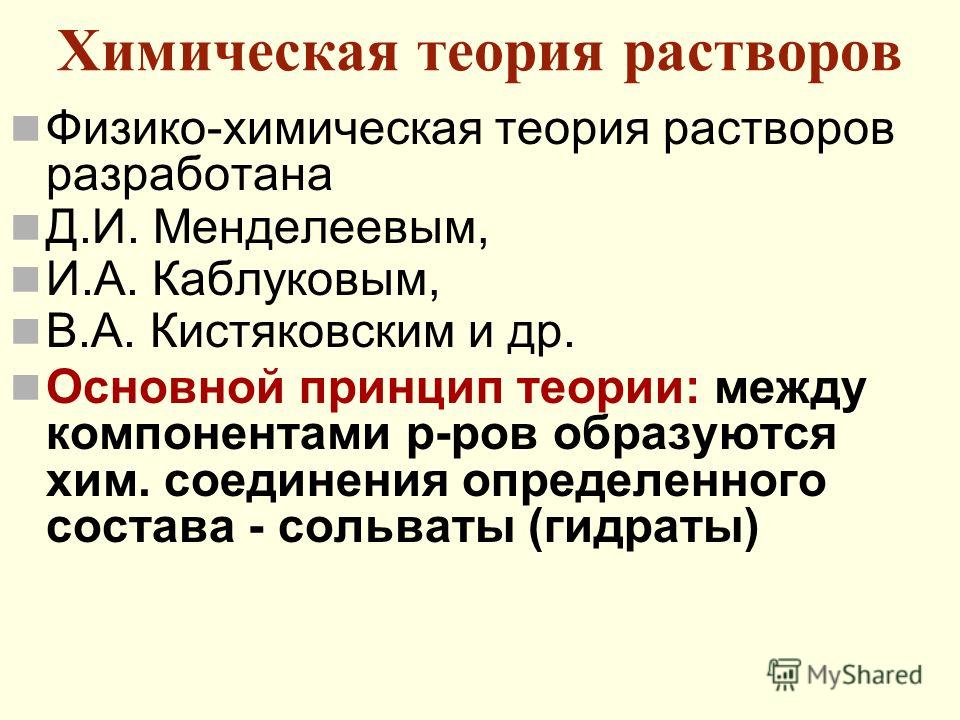 Химическая теория растворов

Физико-химическая теория растворов разработана

Д.И. Менделеевым,

И.А. Каблуковым,

В.А. Кистяковским и др.

Основной принцип теории: между компонентами р-ров образуются хим. соединения определенного состава - сольваты (гидраты)

MyShared